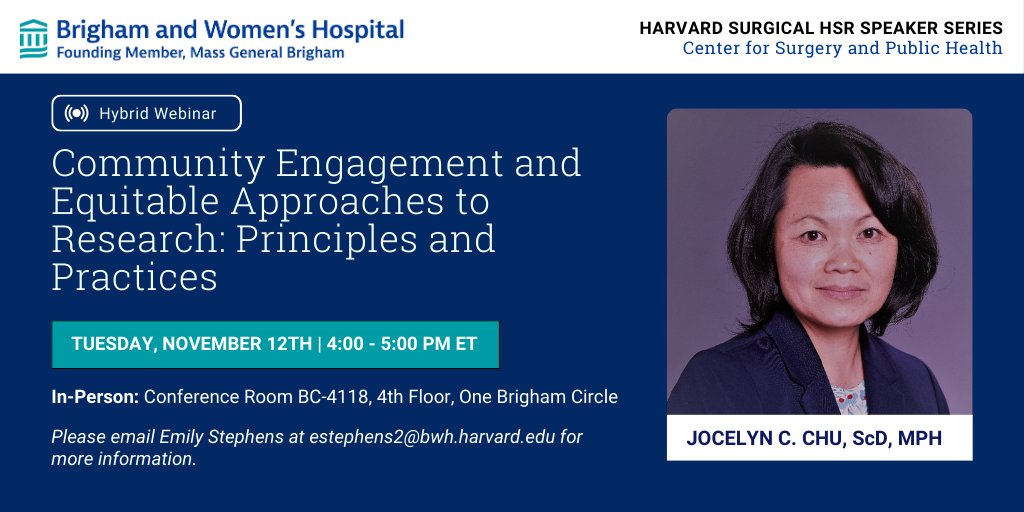 Brigham and Women's Hospital
Founding Member, Mass General Brigham

HARVARD SURGICAL HSR SPEAKER SERIES
Center for Surgery and Public Health

Hybrid Webinar

Community Engagement and Equitable Approaches to Research: Principles and Practices

TUESDAY, NOVEMBER 12TH | 4:00 - 5:00 PM ET

In-Person: Conference Room BC-4118, 4th Floor, One Brigham Circle

Please email Emily Stephens at estephens2@bwh.harvard.edu for more information.

JOCELYN C. CHU, ScD, MPH